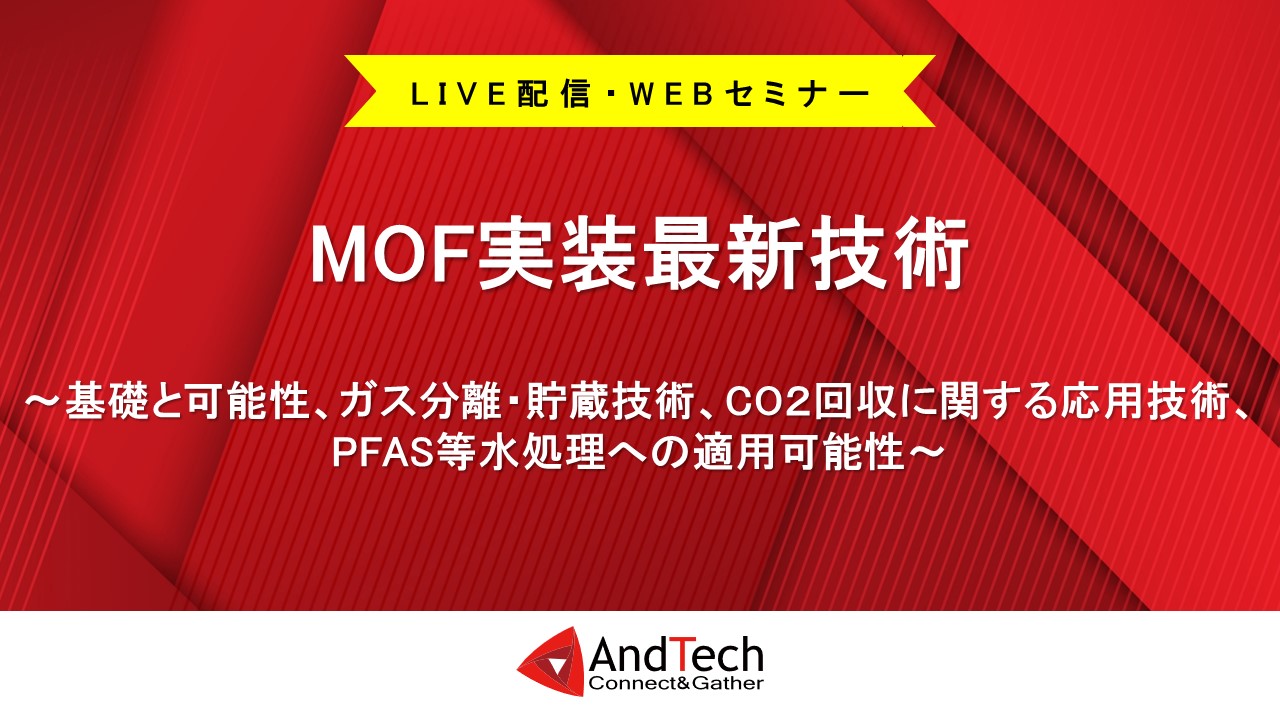 LIVE配信・WEBセミナー

MOF実装最新技術

～基礎と可能性、ガス分離・貯蔵技術、CO2回収に関する応用技術、PFAS等水処理への適用可能性～

AndTech
Connect&Gather